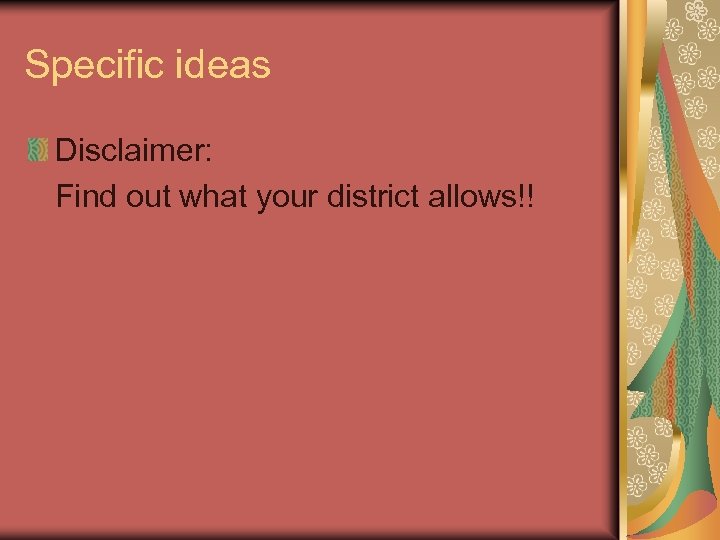 Specific ideas

Disclaimer:
Find out what your district allows!!